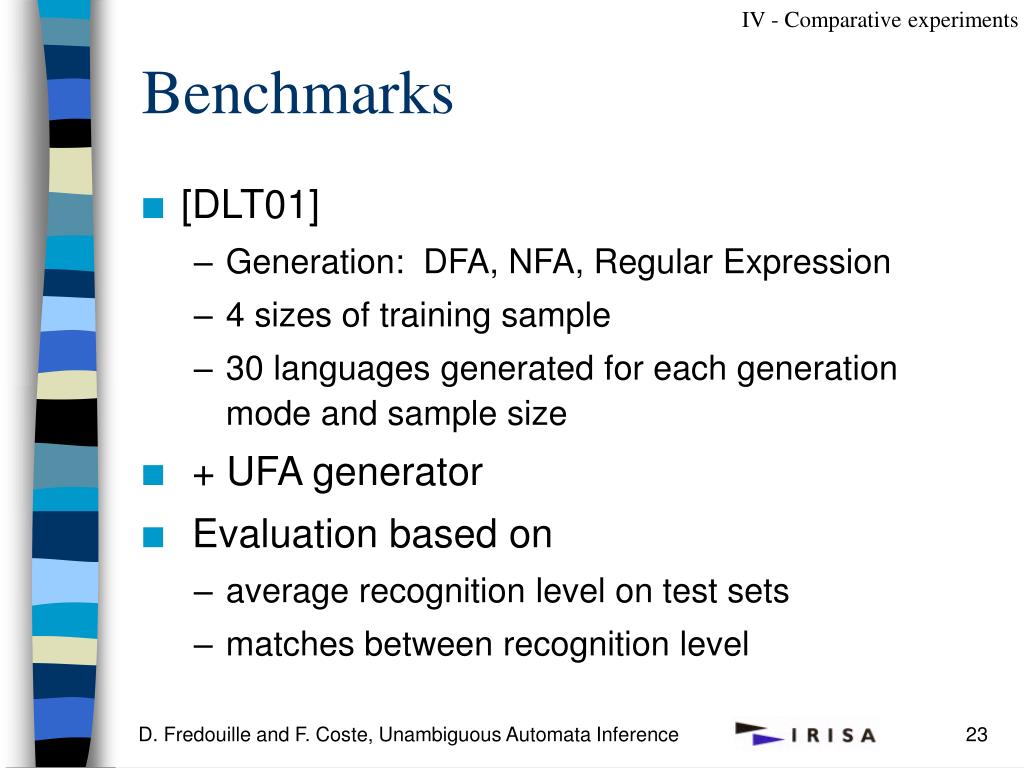 IV - Comparative experiments

Benchmarks

■ [DLT01]
– Generation: DFA, NFA, Regular Expression
– 4 sizes of training sample
– 30 languages generated for each generation mode and sample size

■ + UFA generator

■ Evaluation based on
– average recognition level on test sets
– matches between recognition level

D. Fredouille and F. Coste, Unambiguous Automata Inference

IRISA

23